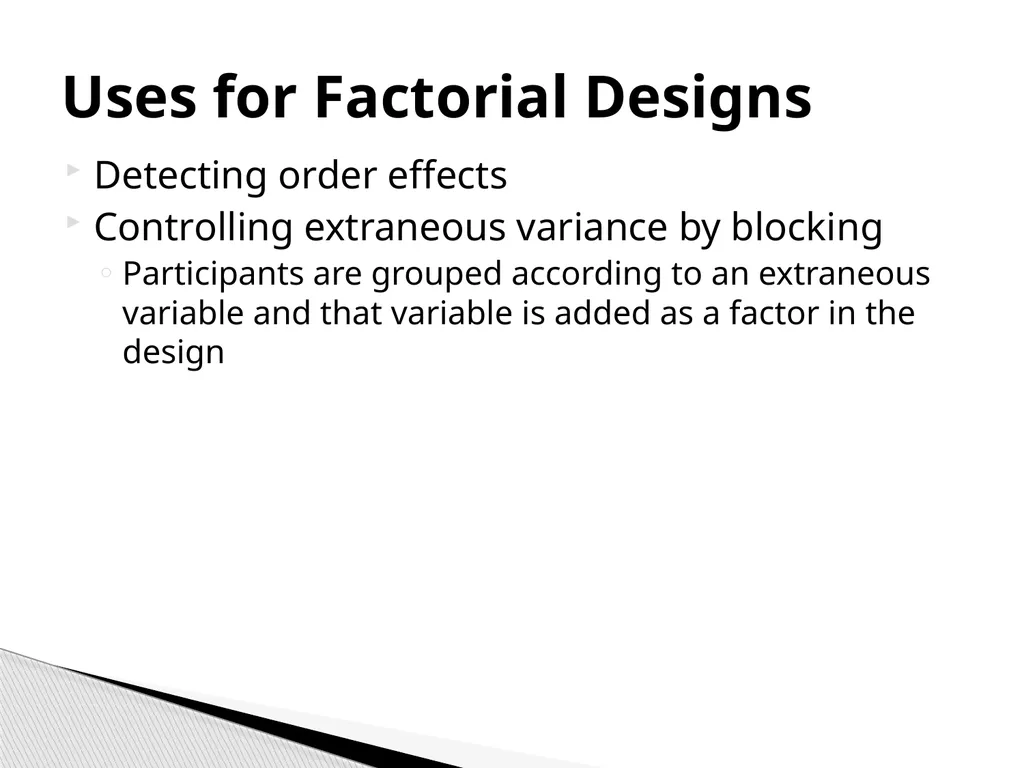 Uses for Factorial Designs

Detecting order effects

Controlling extraneous variance by blocking

Participants are grouped according to an extraneous variable and that variable is added as a factor in the design